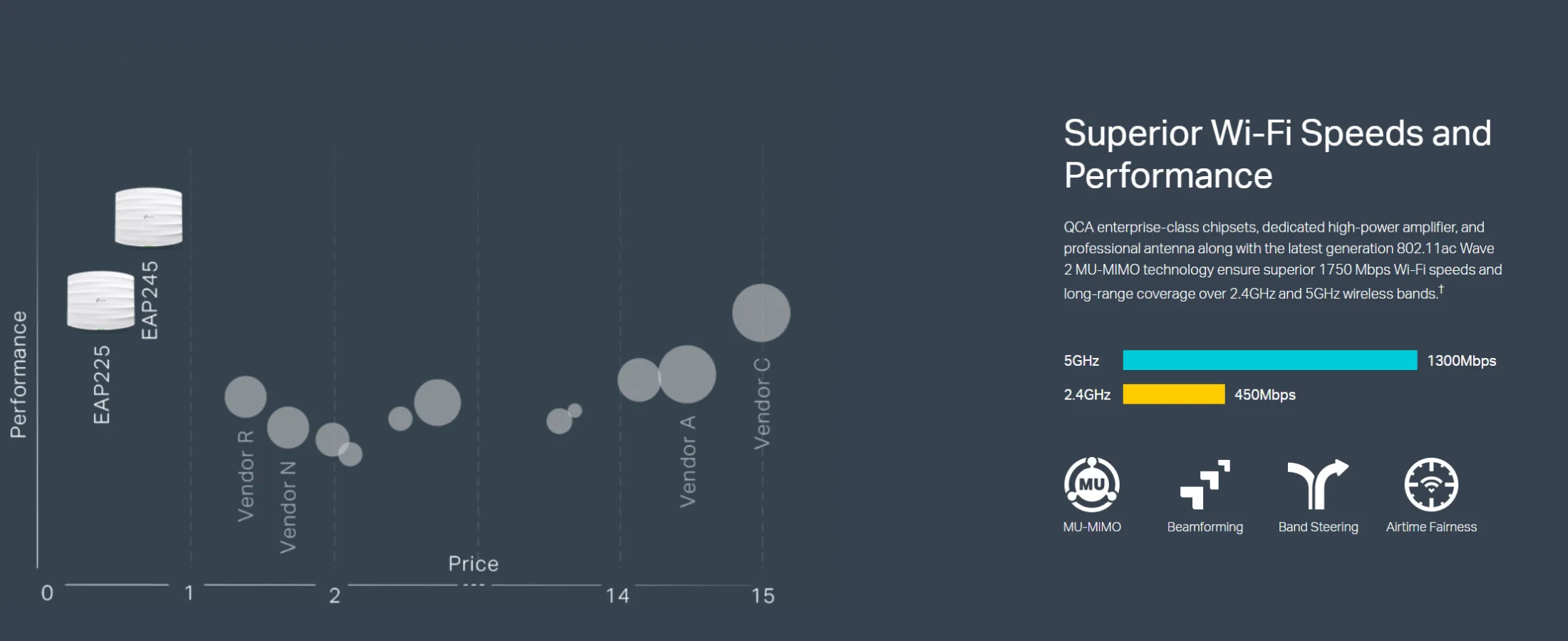 Performance

EAP225

EAP245

Vendor R

Vendor N

Vendor A

Vendor C

Price

0 1 2 14 15

Superior Wi-Fi Speeds and Performance

QCA enterprise-class chipsets, dedicated high-power amplifier, and professional antenna along with the latest generation 802.11ac Wave 2 MU-MIMO technology ensure superior 1750 Mbps Wi-Fi speeds and long-range coverage over 2.4GHz and 5GHz wireless bands.$^{\dagger}$

5GHz 1300Mbps

2.4GHz 450Mbps

MU

MU-MIMO

Beamforming

Band Steering

Airtime Fairness